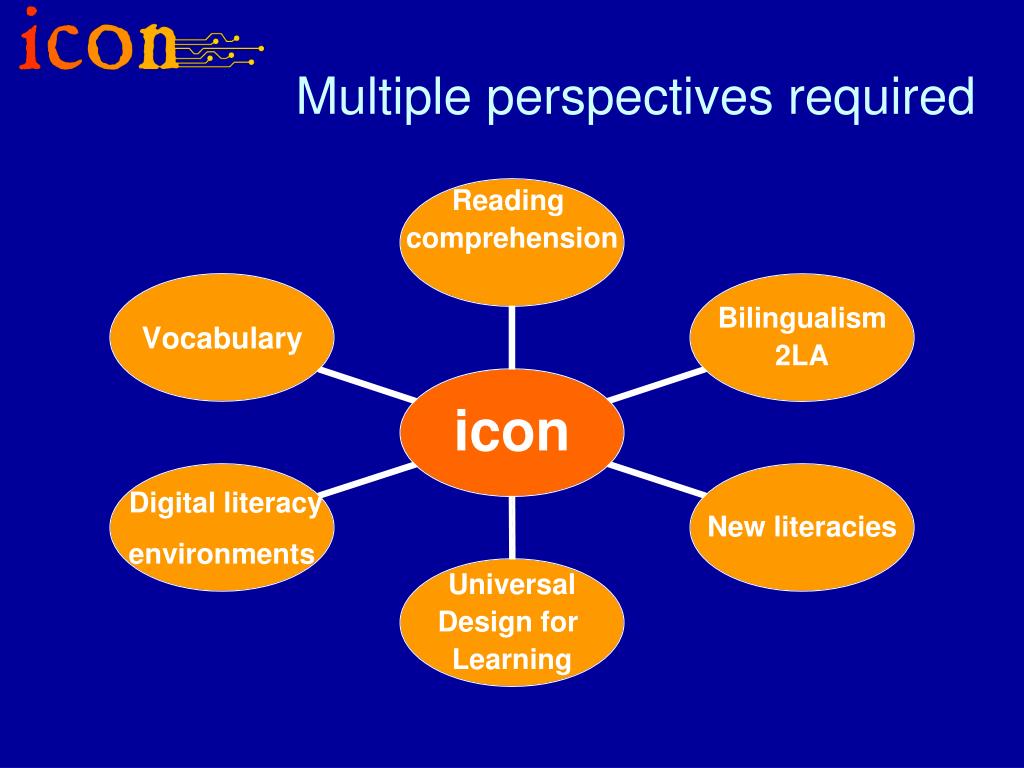 icon

Multiple perspectives required

Reading comprehension

Vocabulary

Bilingualism 2LA

icon

Digital literacy environments

New literacies

Universal Design for Learning